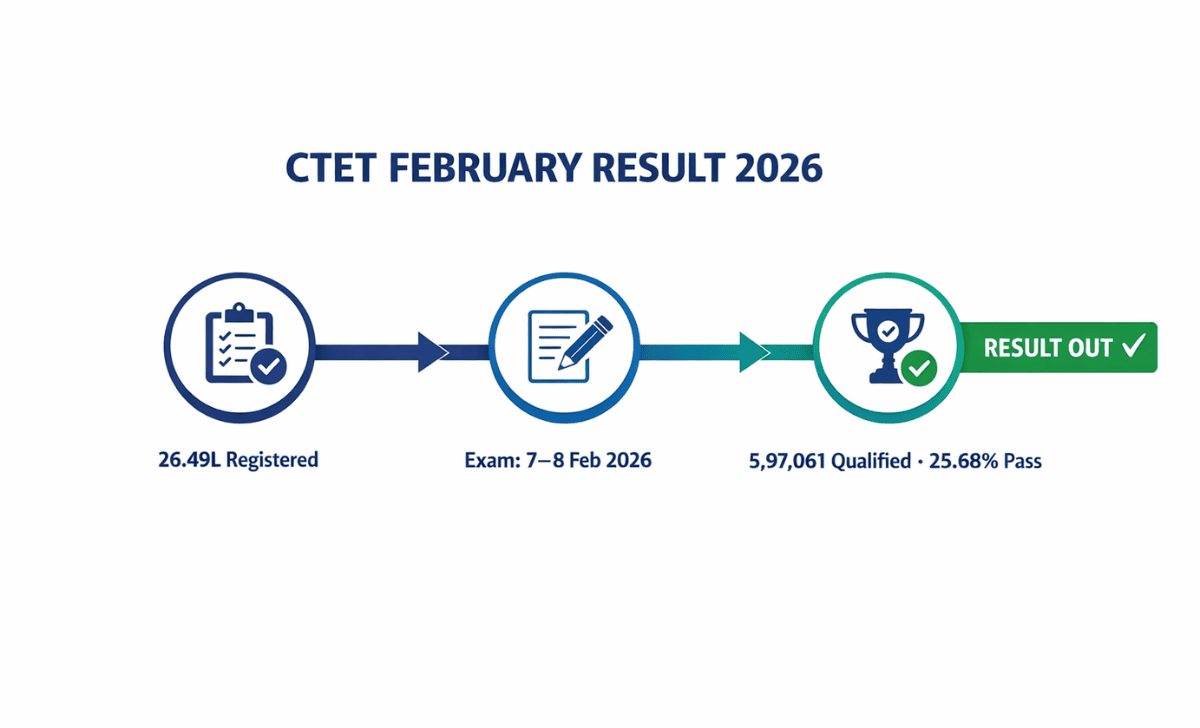 CTET FEBRUARY RESULT 2026

RESULT OUT ✓

26.49L Registered

Exam: 7–8 Feb 2026

5,97,061 Qualified · 25.68% Pass